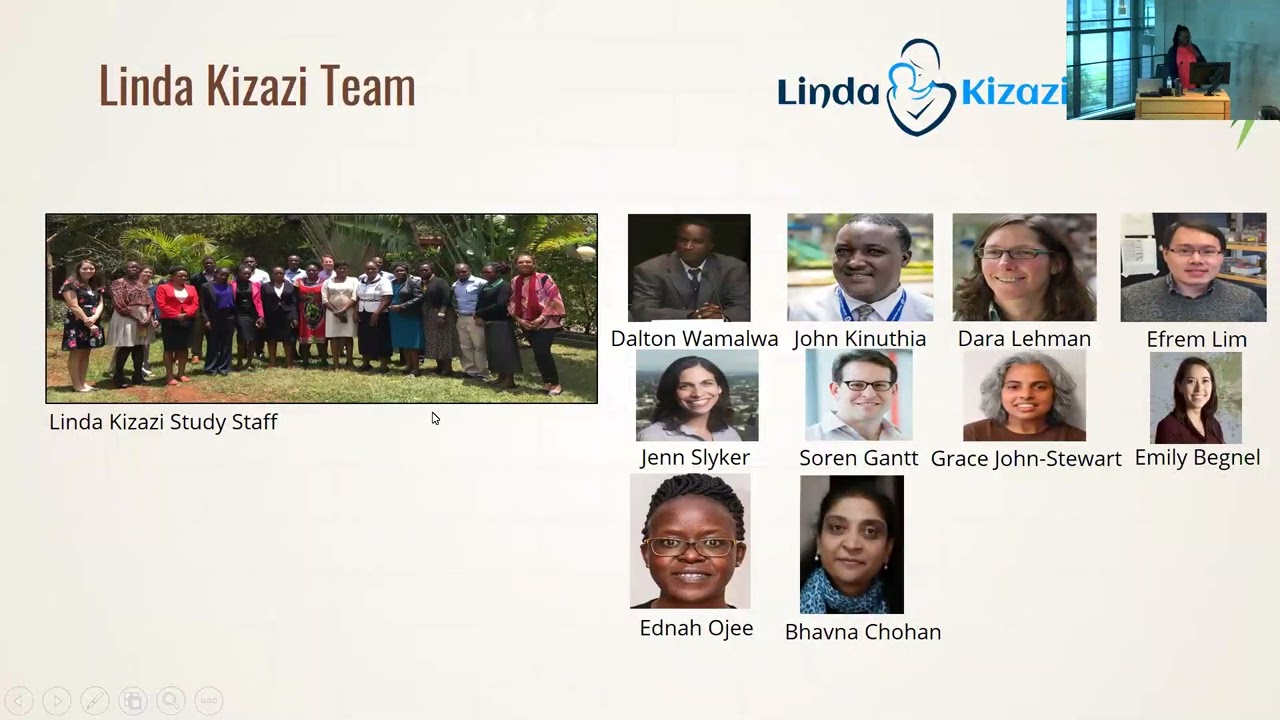 Linda Kizazi Team

Linda Kizazi

Linda Kizazi Study Staff

Dalton Wamalwa

John Kinuthia

Dara Lehman

Efrem Lim

Jenn Slyker

Soren Gantt

Grace John-Stewart

Emily Begnel

Ednah Ojee

Bhavna Chohan